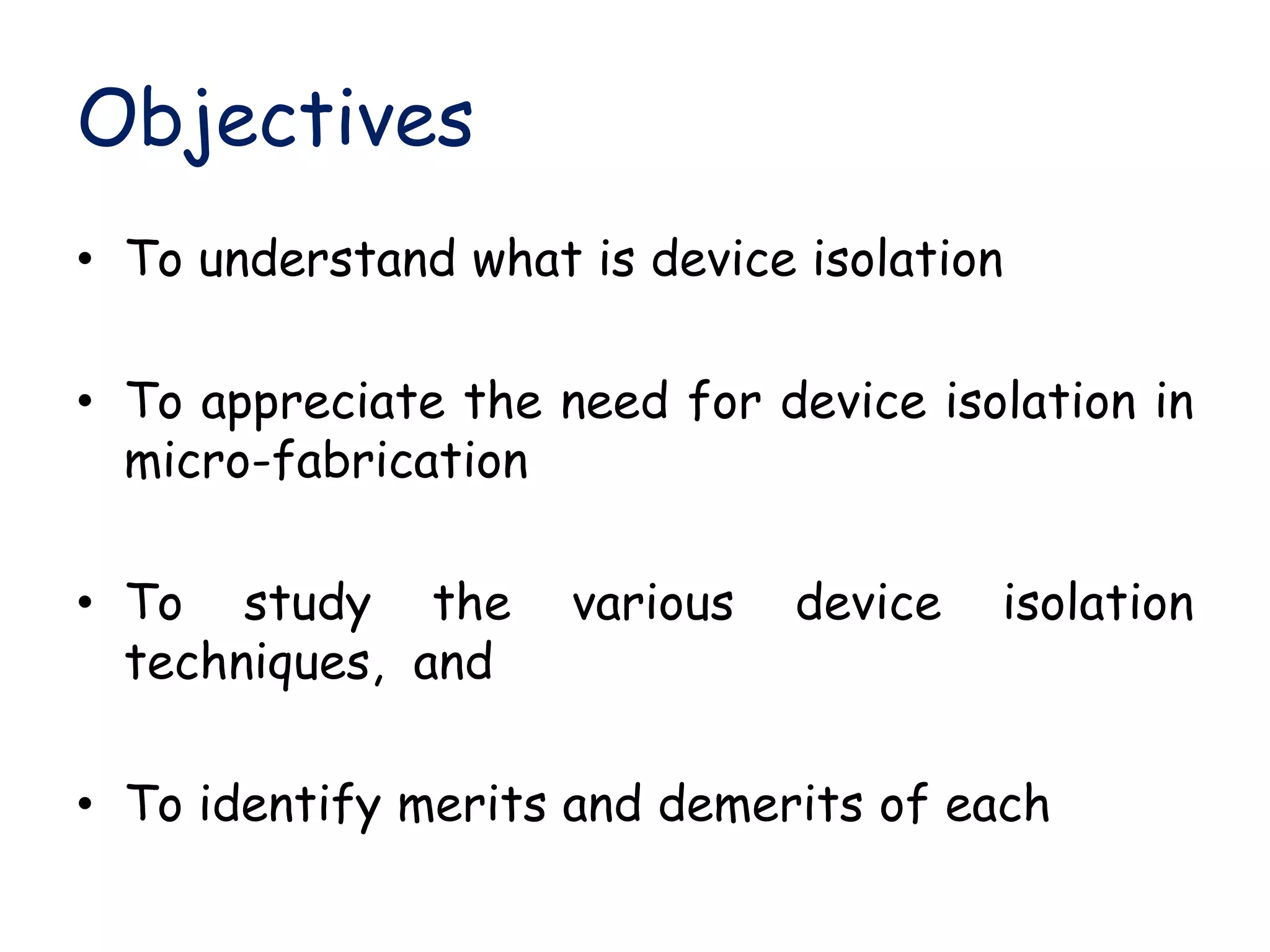 Objectives

• To understand what is device isolation

• To appreciate the need for device isolation in micro-fabrication

• To study the various device isolation techniques, and

• To identify merits and demerits of each